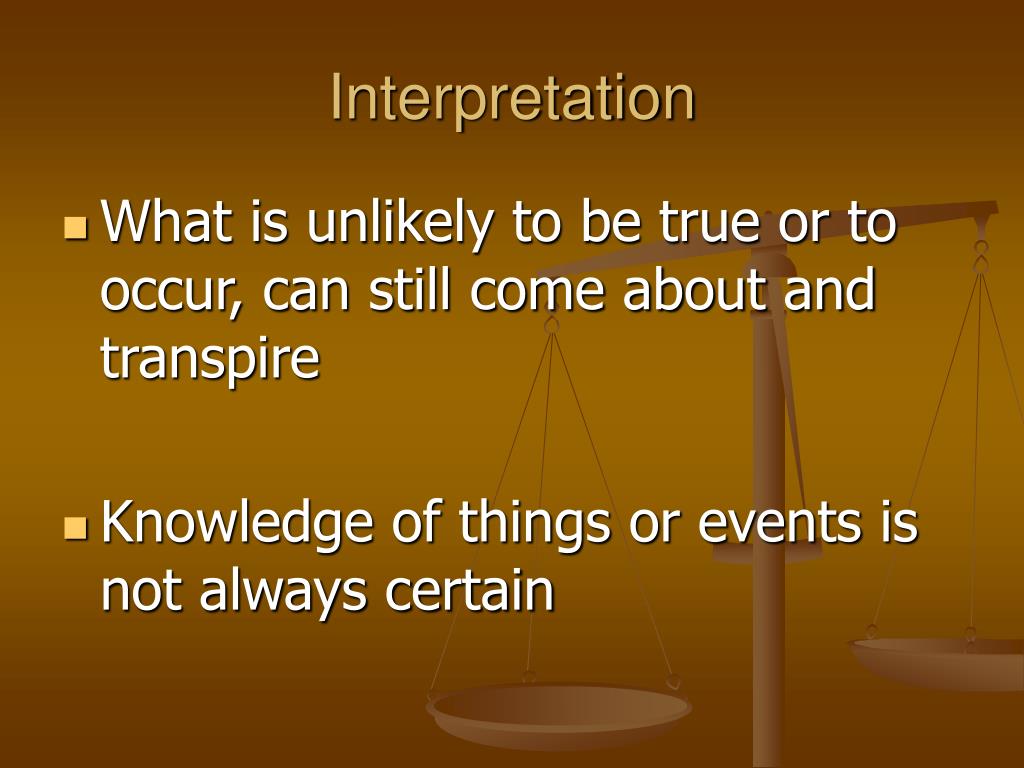 Interpretation

What is unlikely to be true or to occur, can still come about and transpire

Knowledge of things or events is not always certain